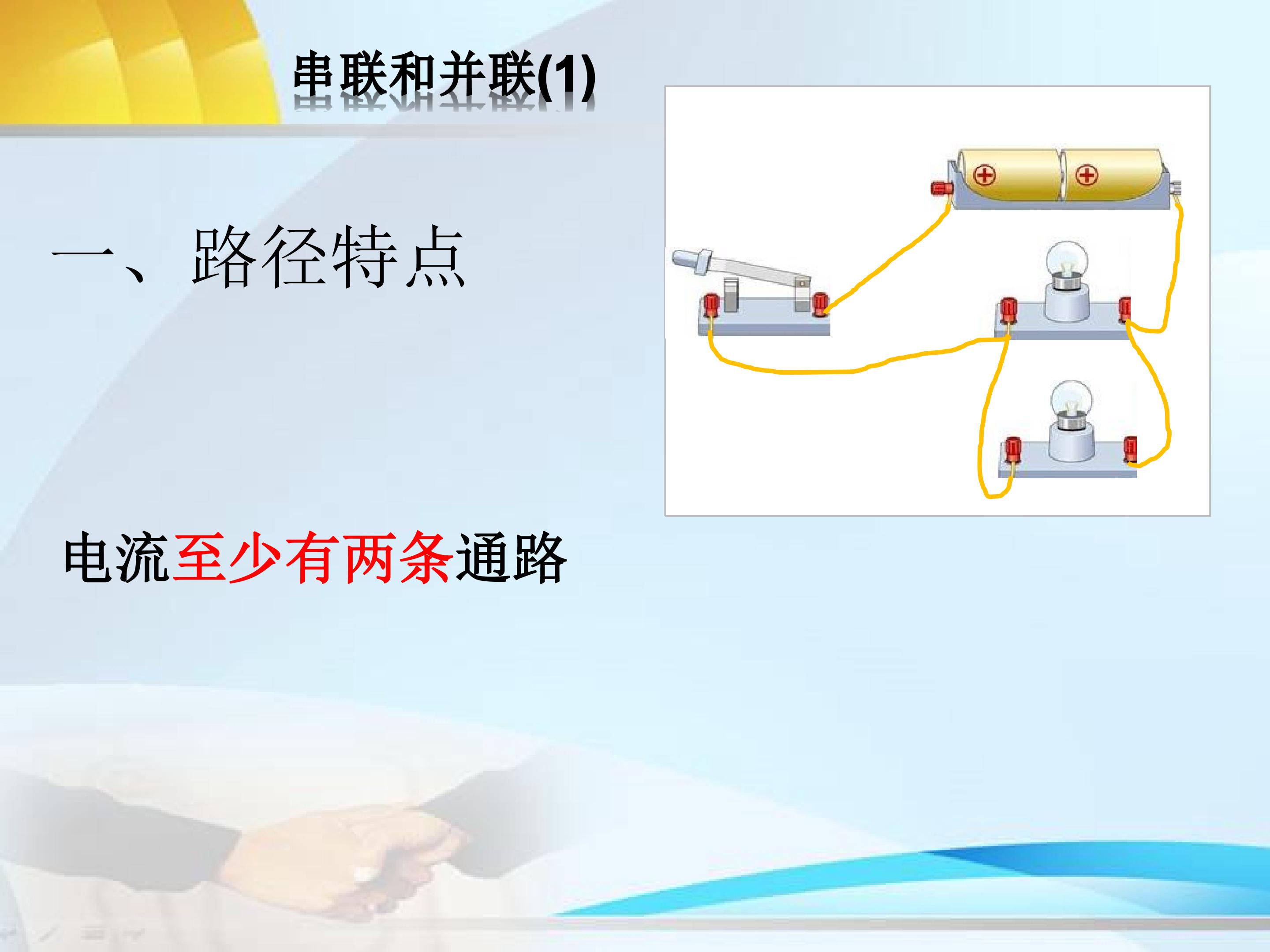 串联和并联(1)

一、路径特点

电流至少有两条通路